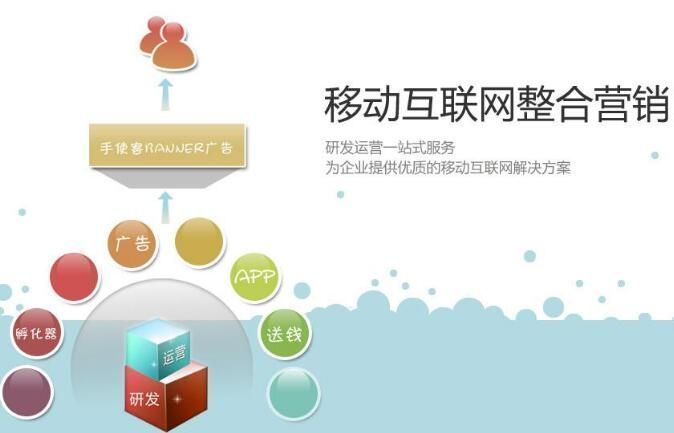 移动互联网整合营销

研发运营一站式服务
为企业提供优质的移动互联网解决方案

手使客BANNER广告

广告

APP

孵化器

送钱

运营

研发